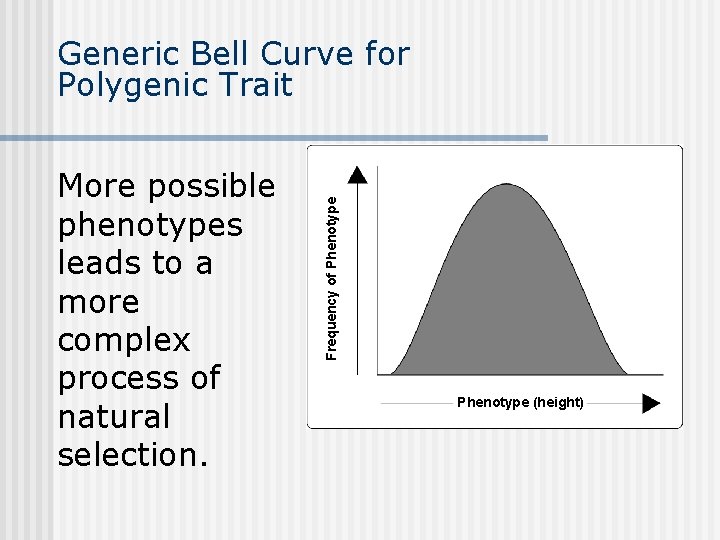 Generic Bell Curve for Polygenic Trait

More possible phenotypes leads to a more complex process of natural selection.

Frequency of Phenotype

Phenotype (height)